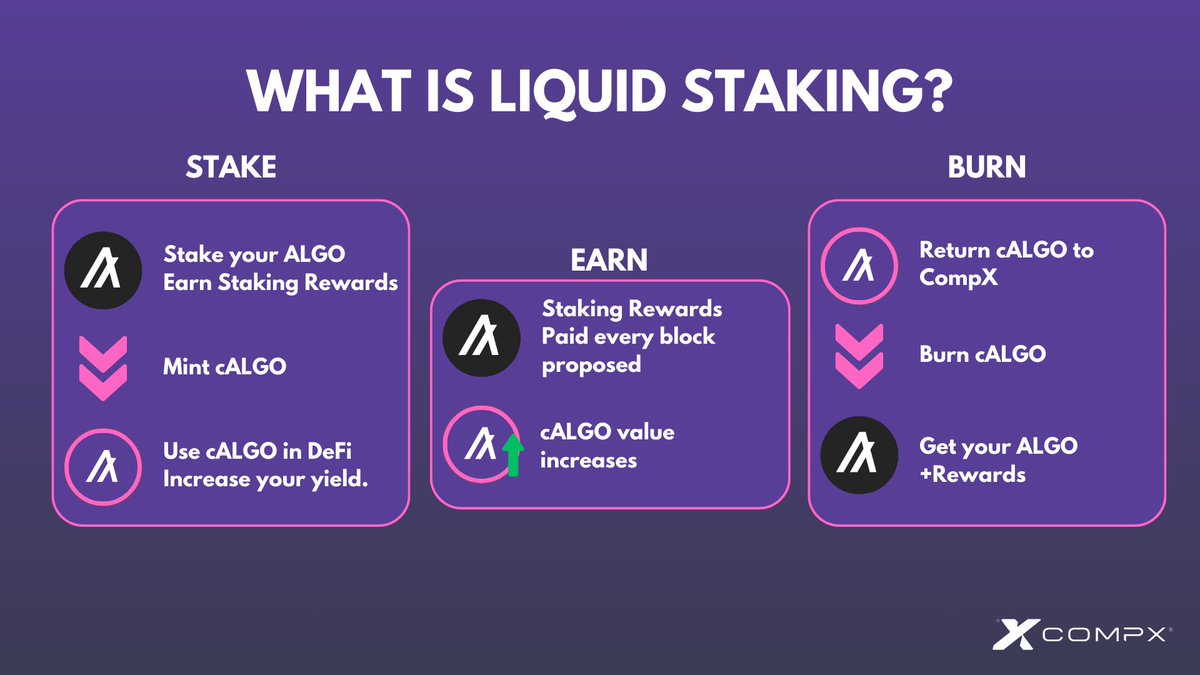 WHAT IS LIQUID STAKING?

STAKE

Stake your ALGO
Earn Staking Rewards

Mint cALGO

Use cALGO in DeFi
Increase your yield.

EARN

Staking Rewards
Paid every block proposed

cALGO value increases

BURN

Return cALGO to CompX

Burn cALGO

Get your ALGO
+Rewards

COMPX